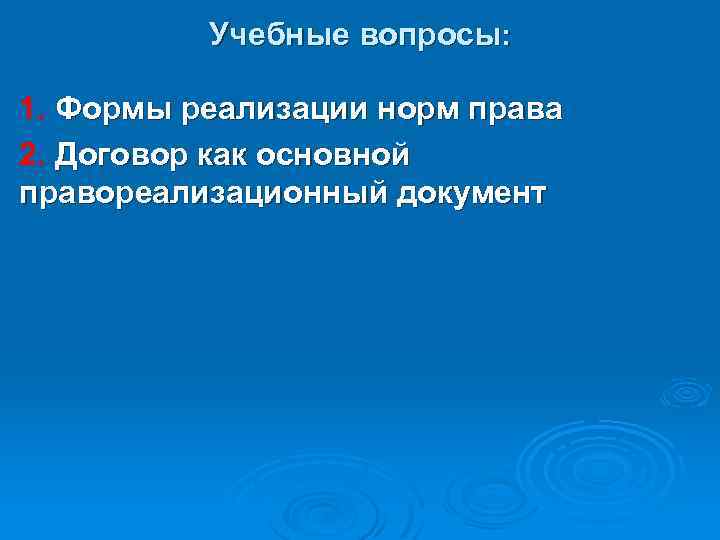 Учебные вопросы:

1. Формы реализации норм права

2. Договор как основной правореализационный документ